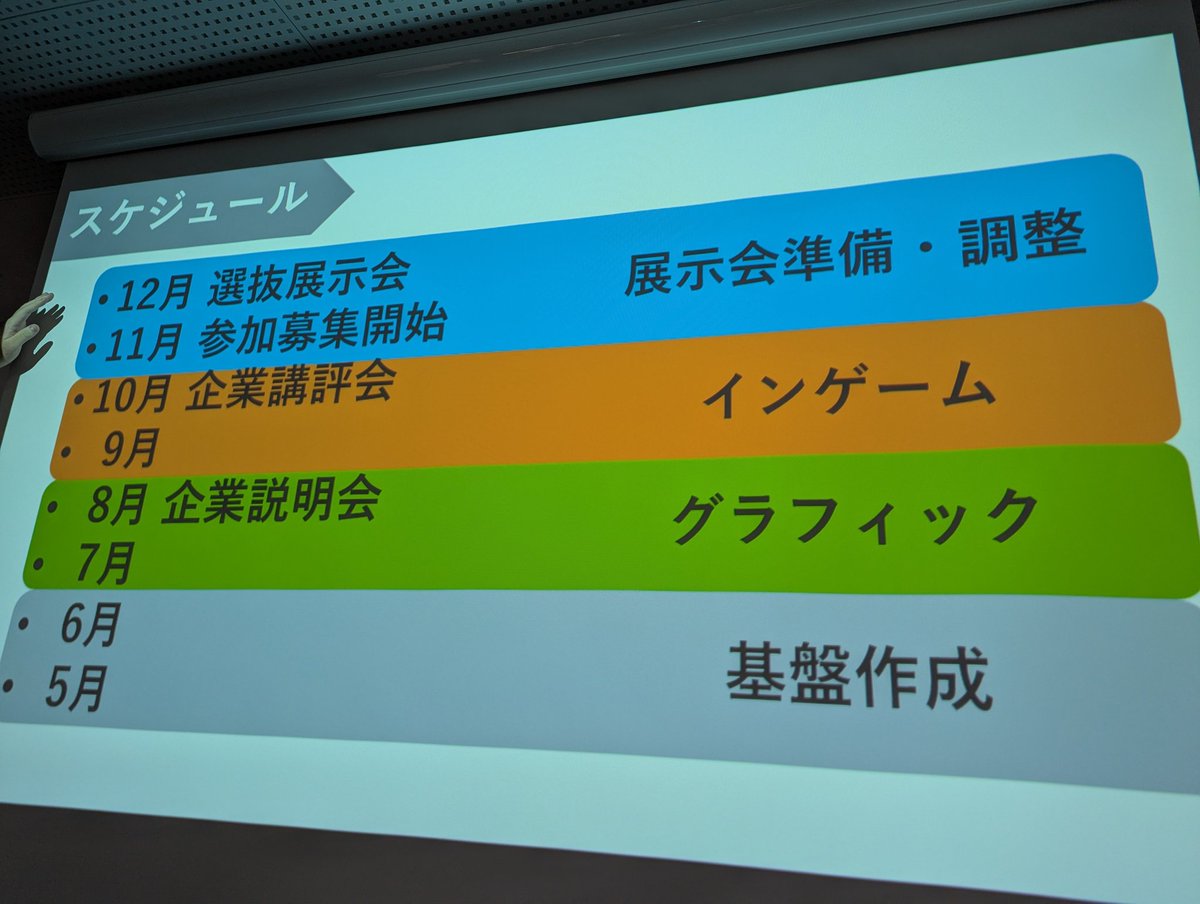 スケジュール

• 12月 選抜展示会
• 11月 参加募集開始

展示会準備・調整

• 10月 企業講評会
• 9月

インゲーム

• 8月 企業説明会
• 7月

グラフィック

• 6月
• 5月

基盤作成